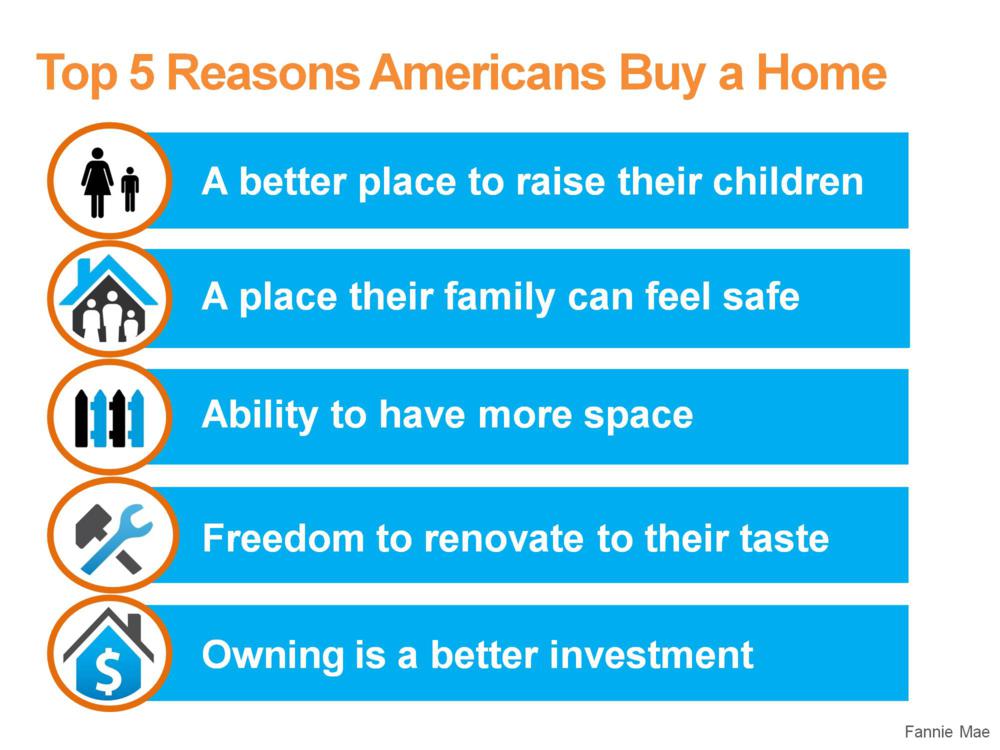 Top 5 Reasons Americans Buy a Home

A better place to raise their children

A place their family can feel safe

Ability to have more space

Freedom to renovate to their taste

$

Owning is a better investment

Fannie Mae